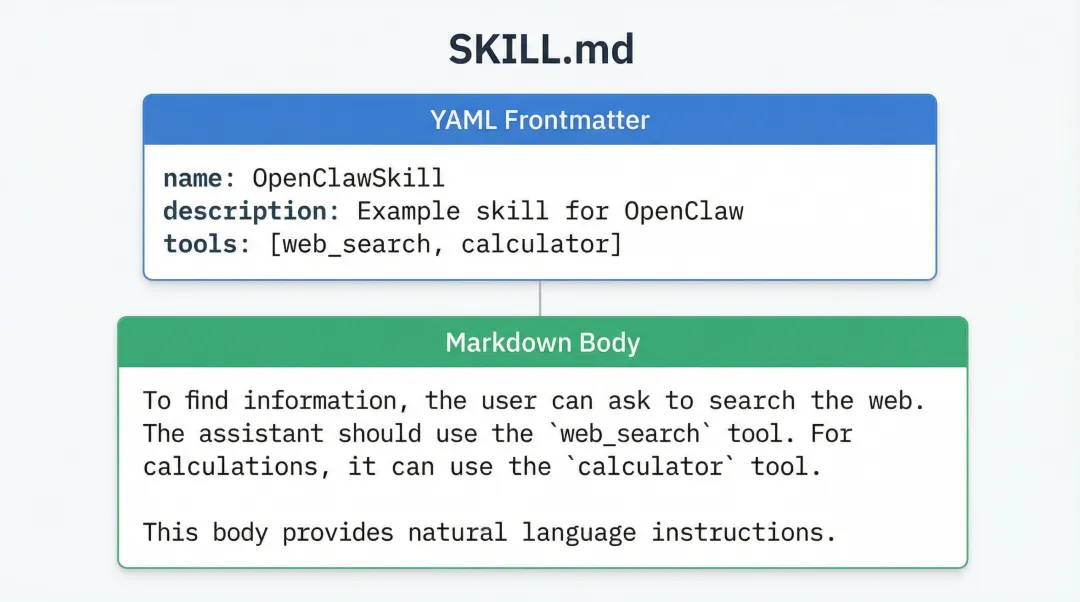 SKILL.md

YAML Frontmatter

name: OpenClawSkill
description: Example skill for OpenClaw
tools: [web_search, calculator]

Markdown Body

To find information, the user can ask to search the web. The assistant should use the `web_search` tool. For calculations, it can use the `calculator` tool.

This body provides natural language instructions.